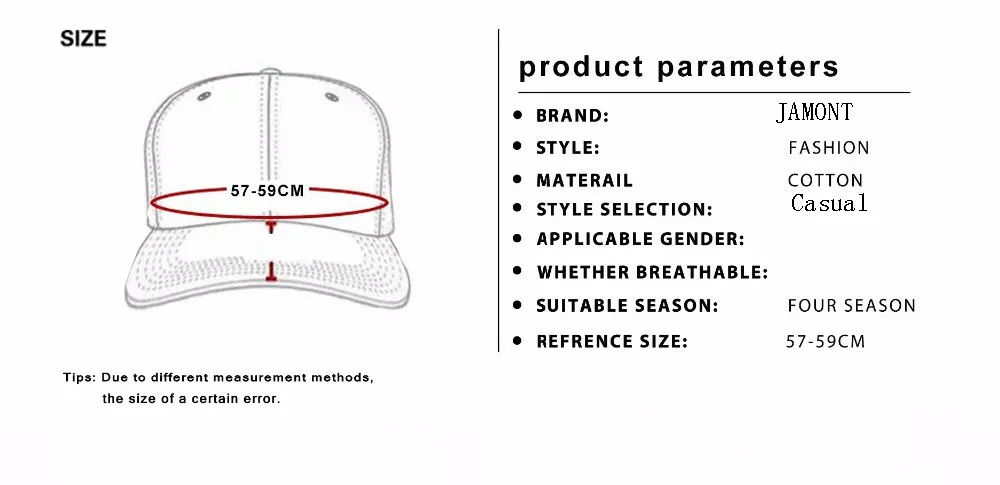 SIZE

57-59CM

Tips: Due to different measurement methods, the size of a certain error.

product parameters

- BRAND: JAMONT
- STYLE: FASHION
- MATERAIL COTTON
- STYLE SELECTION: Casual
- APPLICABLE GENDER:
- WHETHER BREATHABLE:
- SUITABLE SEASON: FOUR SEASON
- REFRENCE SIZE: 57-59CM